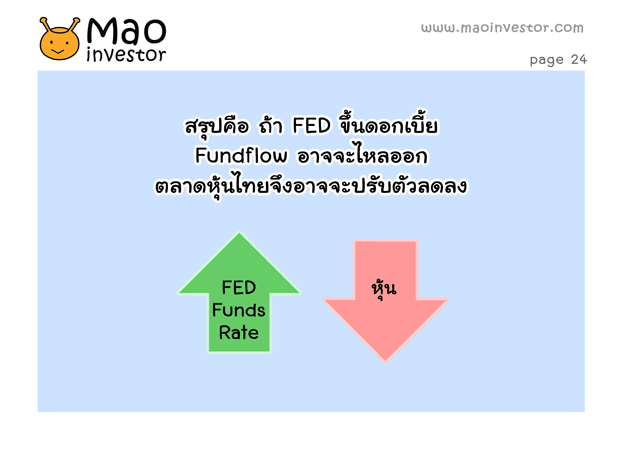 Mao investor

www.maoinvestor.com

page 24

สรุปคือ ถ้า FED ขึ้นดอกเบี้ย
Fundflow อาจจะไหลออก
ตลาดหุ้นไทยจึงอาจจะปรับตัวลดลง

FED Funds Rate

หุ้น